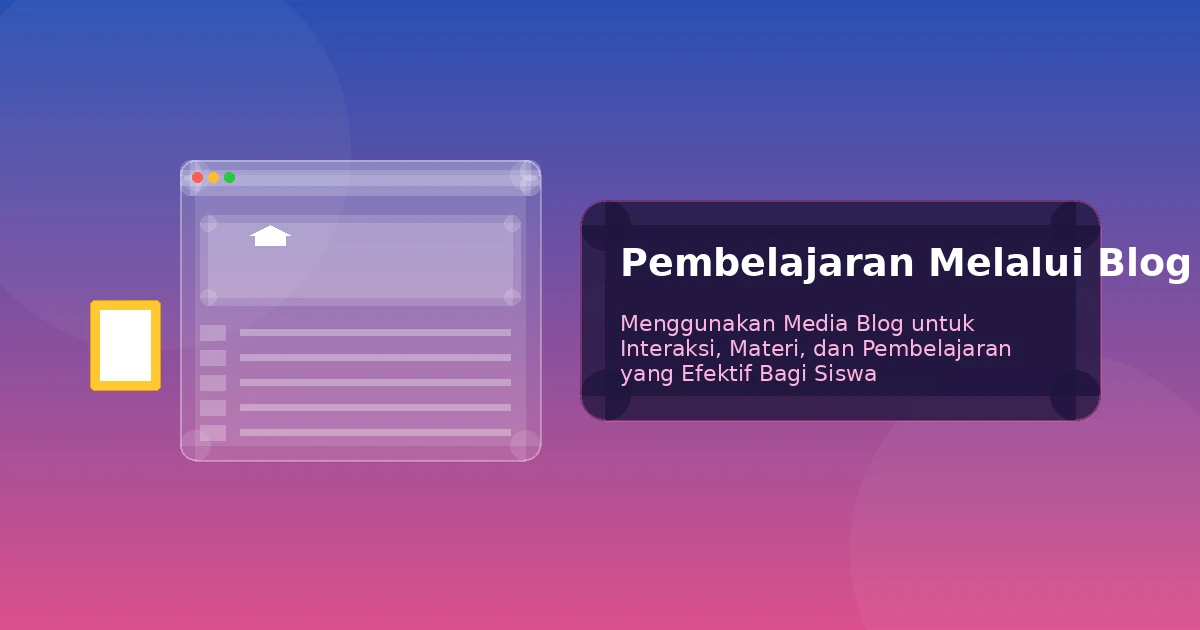 Pembelajaran Melalui Blog

Menggunakan Media Blog untuk Interaksi, Materi, dan Pembelajaran yang Efektif Bagi Siswa